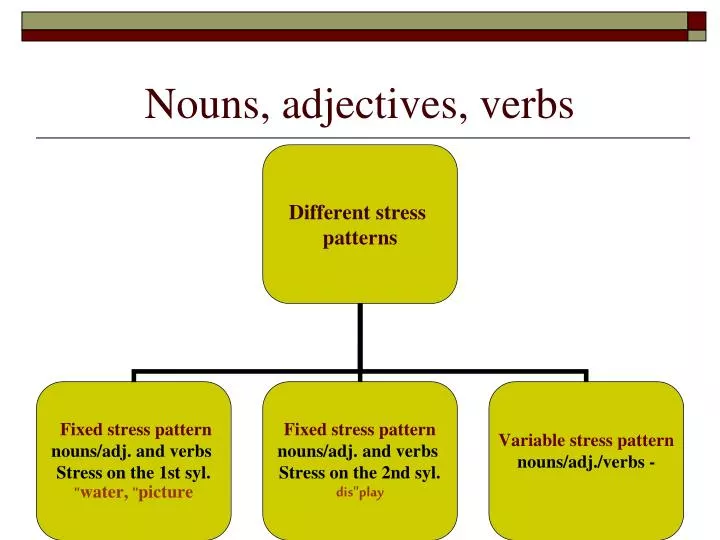 Nouns, adjectives, verbs

Different stress patterns

Fixed stress pattern
nouns/adj. and verbs
Stress on the 1st syl.
"water, "picture

Fixed stress pattern
nouns/adj. and verbs
Stress on the 2nd syl.
dis"play

Variable stress pattern
nouns/adj./verbs -